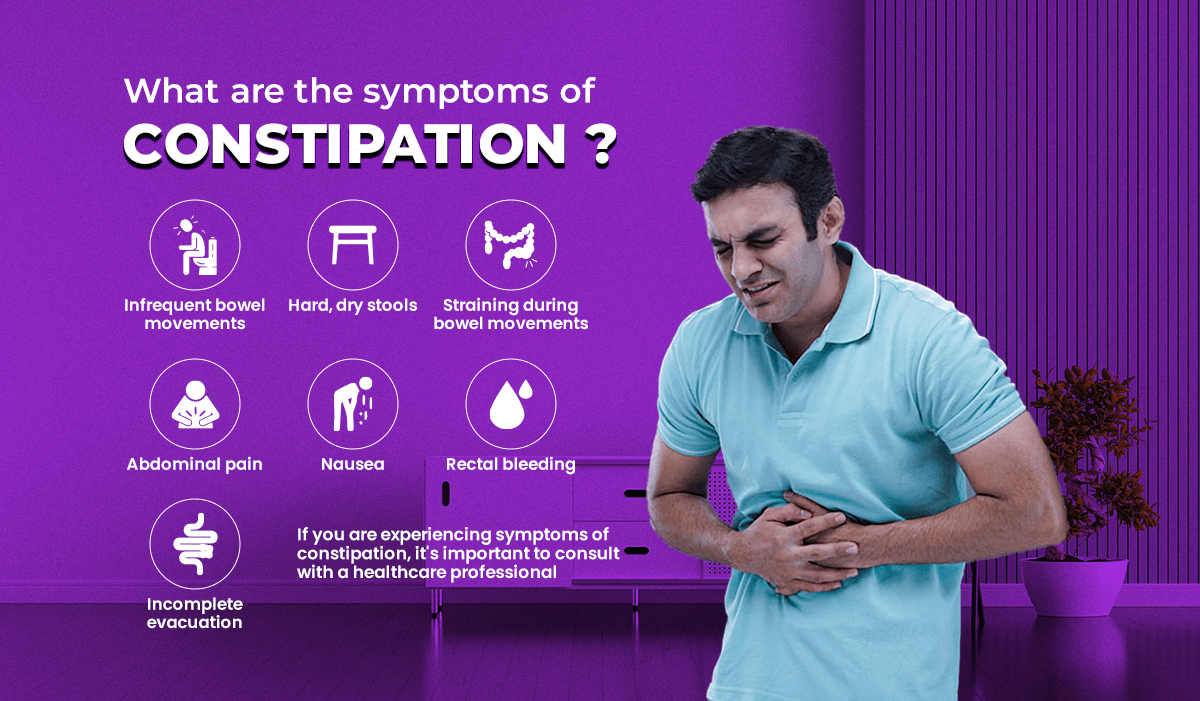 What are the symptoms of
CONSTIPATION ?

Infrequent bowel movements

Hard, dry stools

Straining during bowel movements

Abdominal pain

Nausea

Rectal bleeding

Incomplete evacuation

If you are experiencing symptoms of constipation, it's important to consult with a healthcare professional